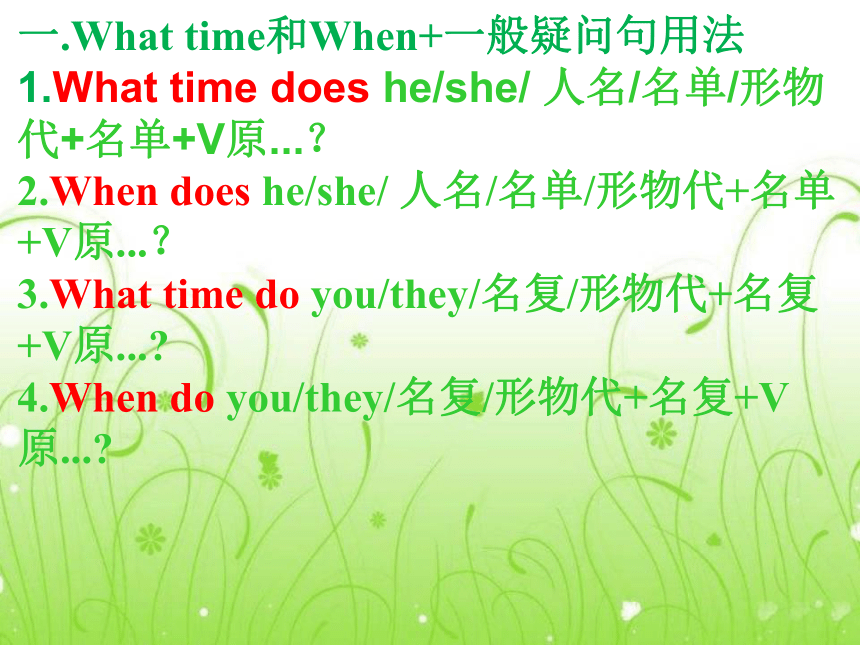 一.What time和When+一般疑问句用法
1.What time does he/she/ 人名/名单/形物代+名单+V原...？
2.When does he/she/ 人名/名单/形物代+名单+V原...？
3.What time do you/they/名复/形物代+名复+V原...?
4.When do you/they/名复/形物代+名复+V原...?